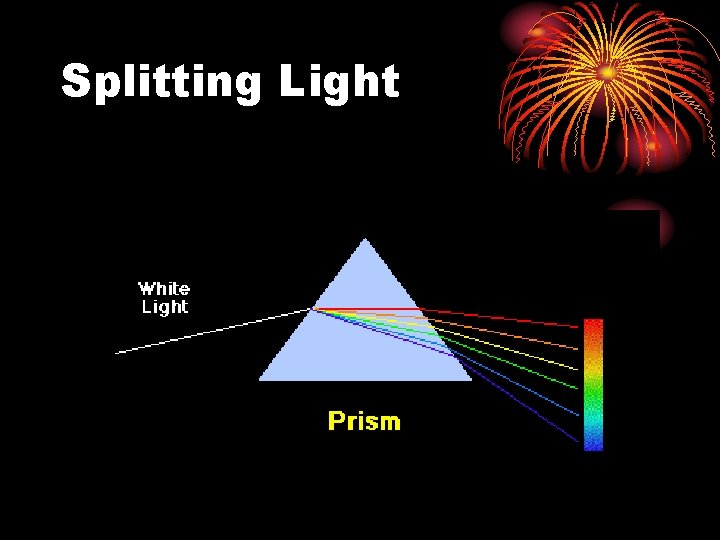 Splitting Light

White Light

Prism